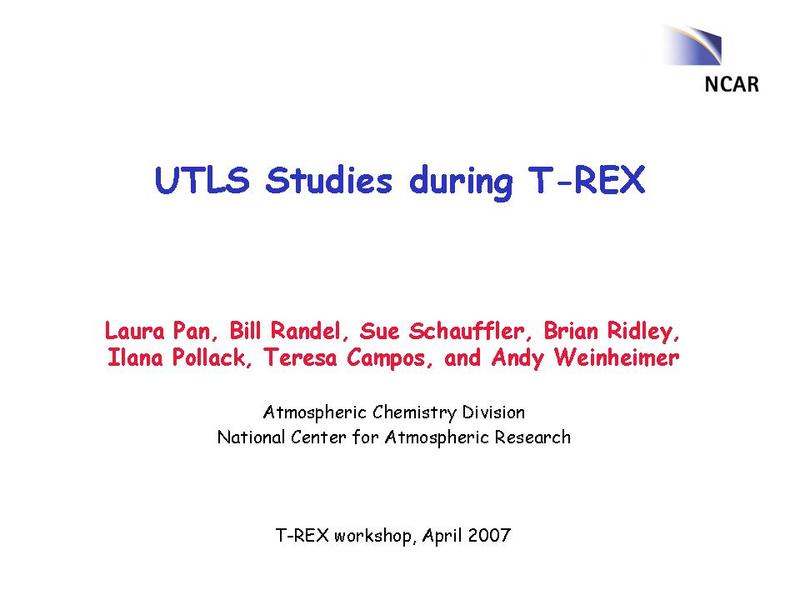 NCAR

UTLS Studies during T-REX

Laura Pan, Bill Randel, Sue Schauffler, Brian Ridley, Ilana Pollack, Teresa Campos, and Andy Weinheimer

Atmospheric Chemistry Division
National Center for Atmospheric Research

T-REX workshop, April 2007